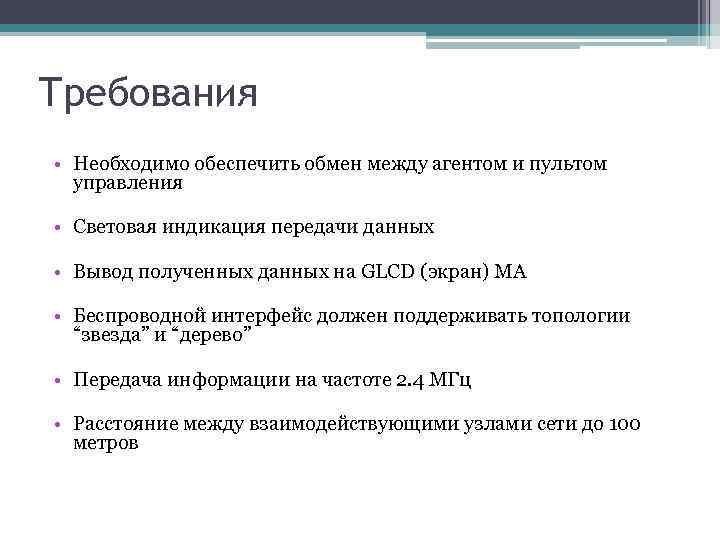 Требования

• Необходимо обеспечить обмен между агентом и пультом управления

• Световая индикация передачи данных

• Вывод полученных данных на GLCD (экран) МА

• Беспроводной интерфейс должен поддерживать топологии “звезда” и “дерево”

• Передача информации на частоте 2.4 МГц

• Расстояние между взаимодействующими узлами сети до 100 метров